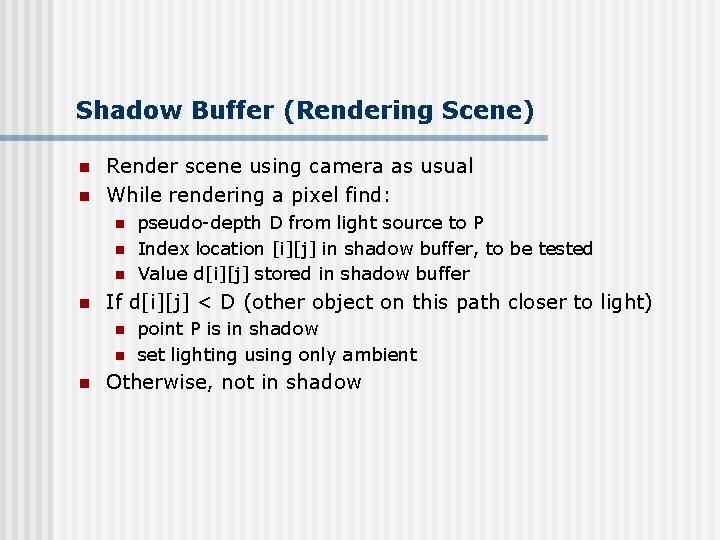 Shadow Buffer (Rendering Scene)

- Render scene using camera as usual
- While rendering a pixel find:
  - pseudo-depth D from light source to P
  - Index location [i][j] in shadow buffer, to be tested
  - Value d[i][j] stored in shadow buffer
- If d[i][j] < D (other object on this path closer to light)
  - point P is in shadow
  - set lighting using only ambient
- Otherwise, not in shadow